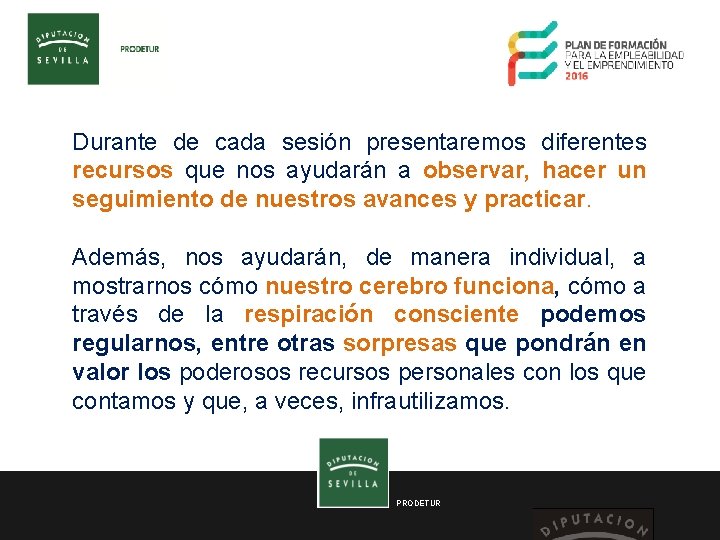 DIPUTACION DE SEVILLA

PRODETUR

PLAN DE FORMACIÓN
PARA LA EMPLEABILIDAD
Y EL EMPRENDIMIENTO
2016

Durante de cada sesión presentaremos diferentes recursos que nos ayudarán a observar, hacer un seguimiento de nuestros avances y practicar.

Además, nos ayudarán, de manera individual, a mostrarnos cómo nuestro cerebro funciona, cómo a través de la respiración consciente podemos regularnos, entre otras sorpresas que pondrán en valor los poderosos recursos personales con los que contamos y que, a veces, infrautilizamos.

DIPUTACION DE SEVILLA

PRODETUR

DIPUTACION